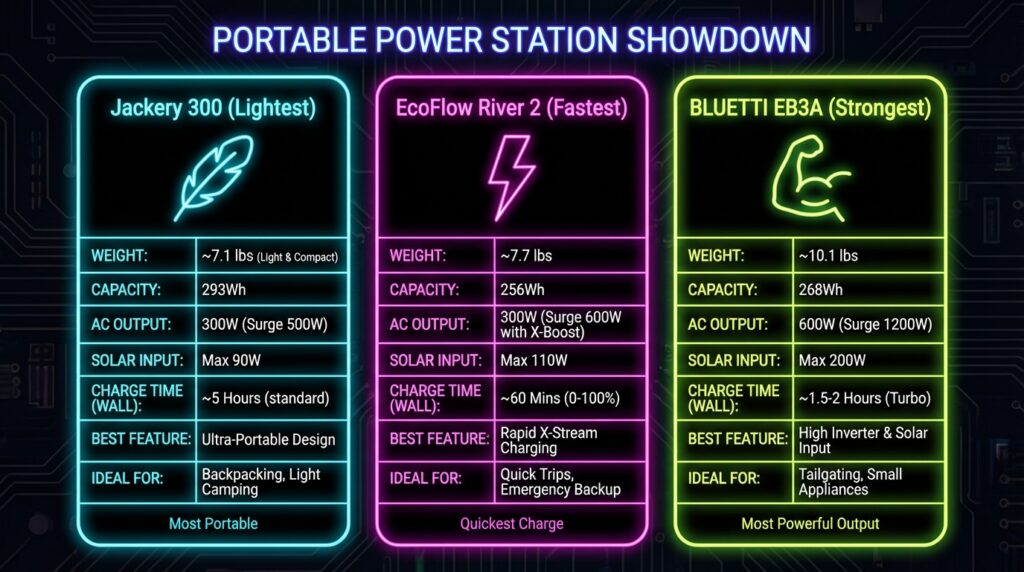 PORTABLE POWER STATION SHOWDOWN

Jackery 300 (Lightest)

| WEIGHT: | ~7.1 lbs (Light & Compact) |
|---|---|
| CAPACITY: | 293Wh |
| AC OUTPUT: | 300W (Surge 500W) |
| SOLAR INPUT: | Max 90W |
| CHARGE TIME (WALL): | ~5 Hours (standard) |
| BEST FEATURE: | Ultra-Portable Design |
| IDEAL FOR: | Backpacking, Light Camping |

Most Portable

EcoFlow River 2 (Fastest)

| WEIGHT: | ~7.7 lbs |
|---|---|
| CAPACITY: | 256Wh |
| AC OUTPUT: | 300W (Surge 600W with X-Boost) |
| SOLAR INPUT: | Max 110W |
| CHARGE TIME (WALL): | ~60 Mins (0-100%) |
| BEST FEATURE: | Rapid X-Stream Charging |
| IDEAL FOR: | Quick Trips, Emergency Backup |

Quickest Charge

BLUETTI EB3A (Strongest)

| WEIGHT: | ~10.1 lbs |
|---|---|
| CAPACITY: | 268Wh |
| AC OUTPUT: | 600W (Surge 1200W) |
| SOLAR INPUT: | Max 200W |
| CHARGE TIME (WALL): | ~1.5-2 Hours (Turbo) |
| BEST FEATURE: | High Inverter & Solar Input |
| IDEAL FOR: | Tailgating, Small Appliances |

Most Powerful Output